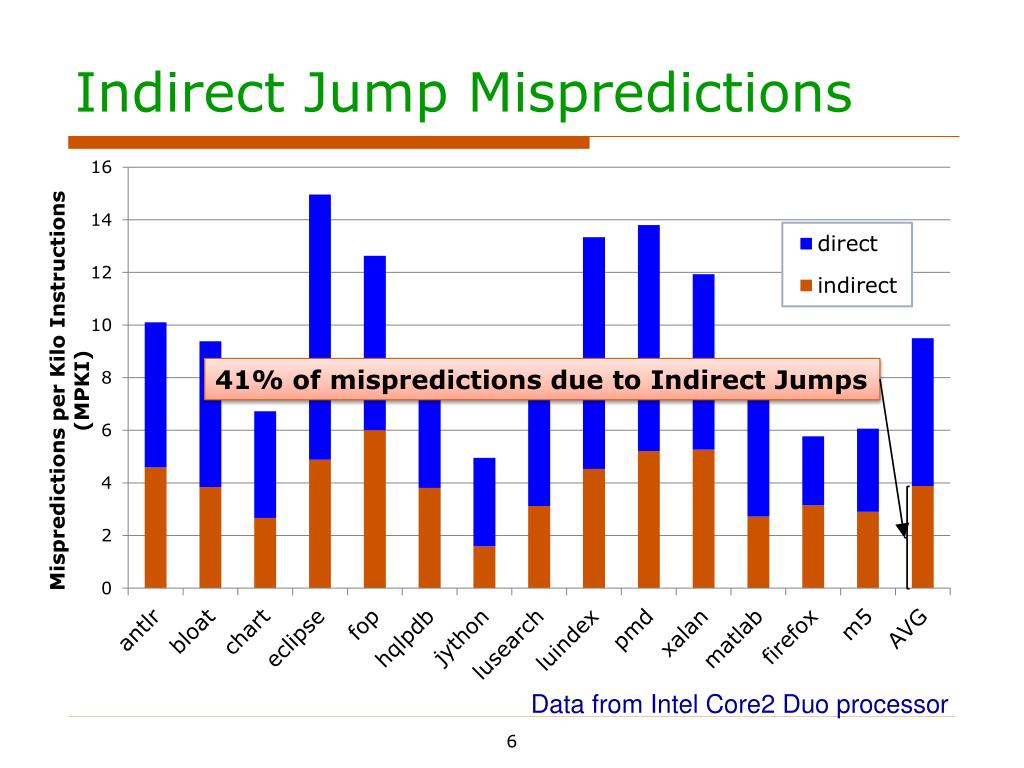 Indirect Jump Mispredictions

Mispredictions per Kilo Instructions (MPKI)

16
14
12
10
8
6
4
2
0

direct
indirect

41% of mispredictions due to Indirect Jumps

antlr
bloat
chart
eclipse
fop
hqlpdb
jython
lusearch
luindex
pmd
xalan
matlab
firefox
m5
AVG

Data from Intel Core2 Duo processor

6